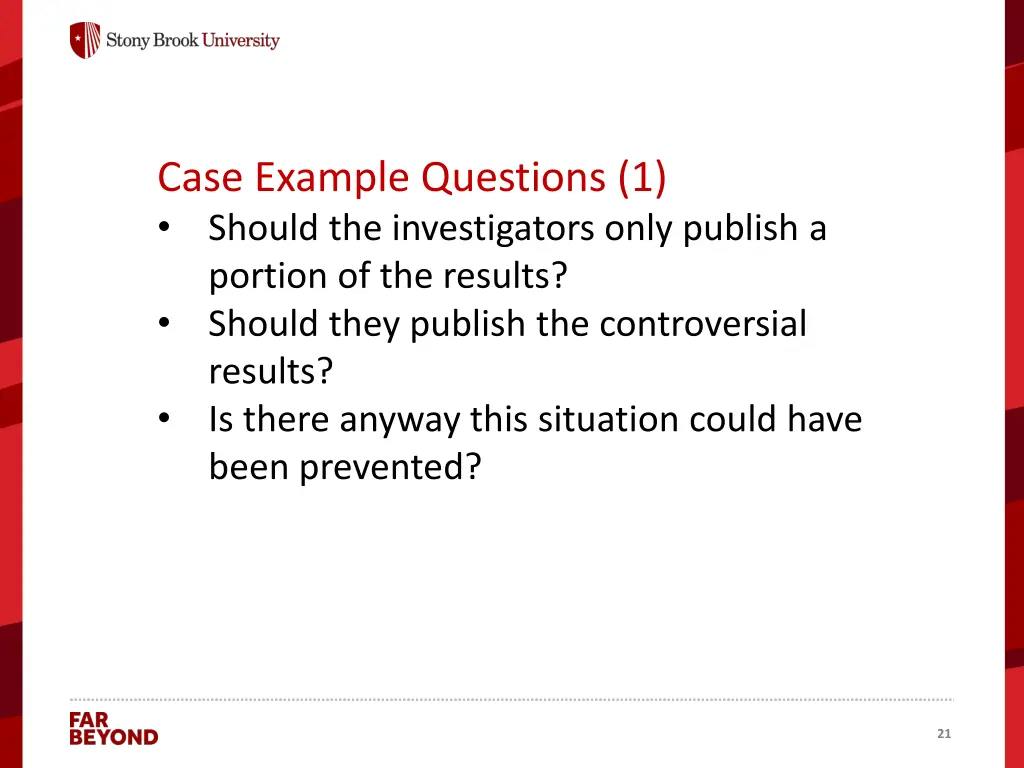 Stony Brook University

Case Example Questions (1)

• Should the investigators only publish a portion of the results?
• Should they publish the controversial results?
• Is there anyway this situation could have been prevented?

FAR BEYOND

21